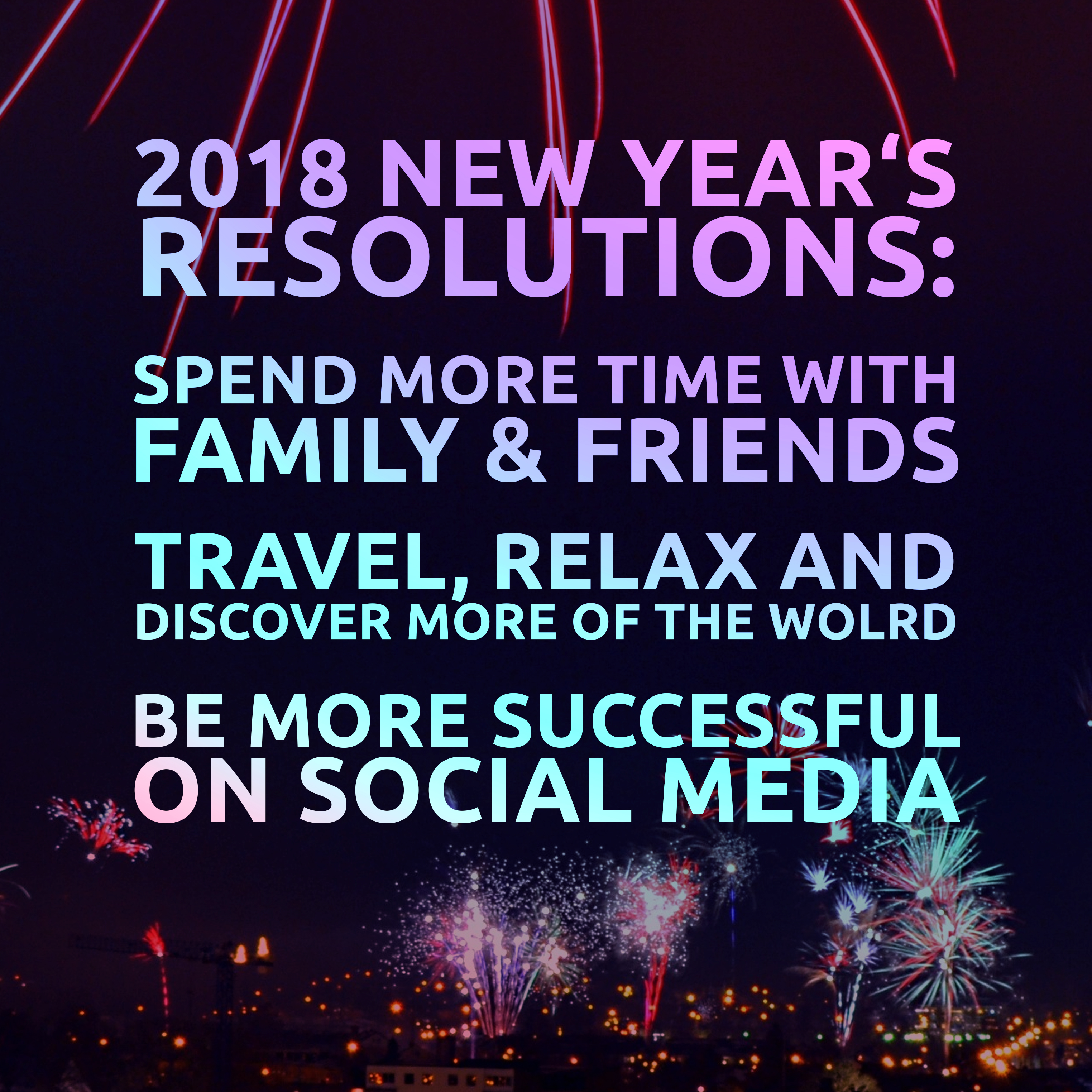 2018 NEW YEAR‘S RESOLUTIONS:

SPEND MORE TIME WITH FAMILY & FRIENDS

TRAVEL, RELAX AND DISCOVER MORE OF THE WOLRD

BE MORE SUCCESSFUL ON SOCIAL MEDIA